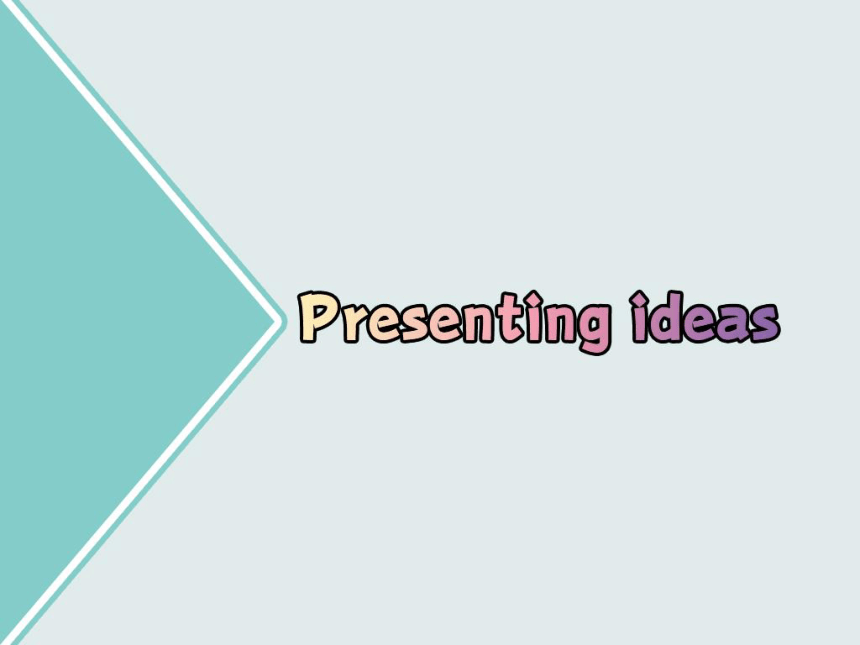 Presenting ideas